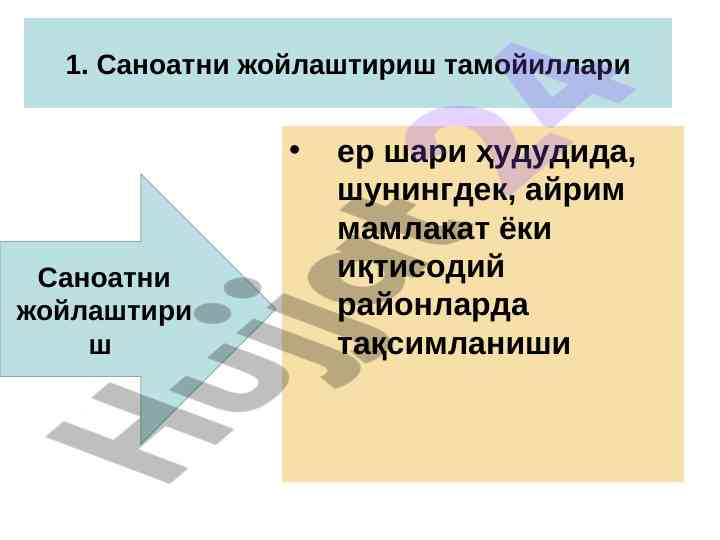 1. Саноатни жойлаштириш тамойиллари

Саноатни жойлаштириш

• ер шари ҳудудида, шунингдек, айрим мамлакат ёки иқтисодий районларда тақсимланиши

Hujjat24